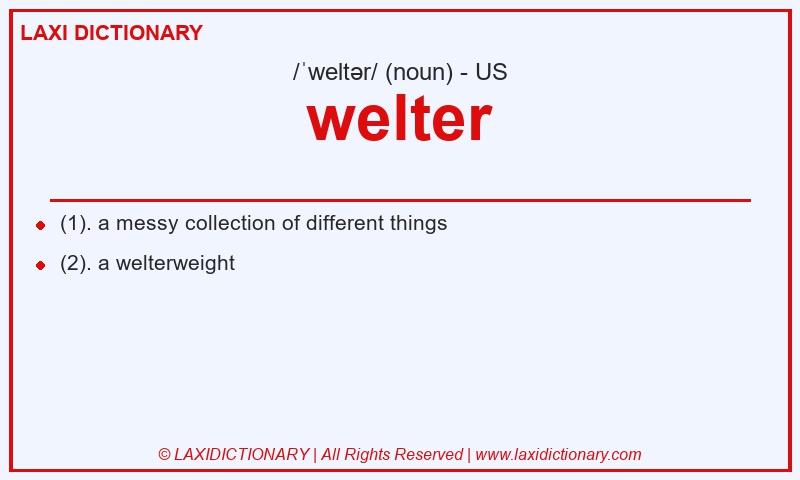 LAXI DICTIONARY

/ˈweltər/ (noun) - US

welter

- (1). a messy collection of different things
- (2). a welterweight

© LAXIDICTIONARY | All Rights Reserved | www.laxidictionary.com